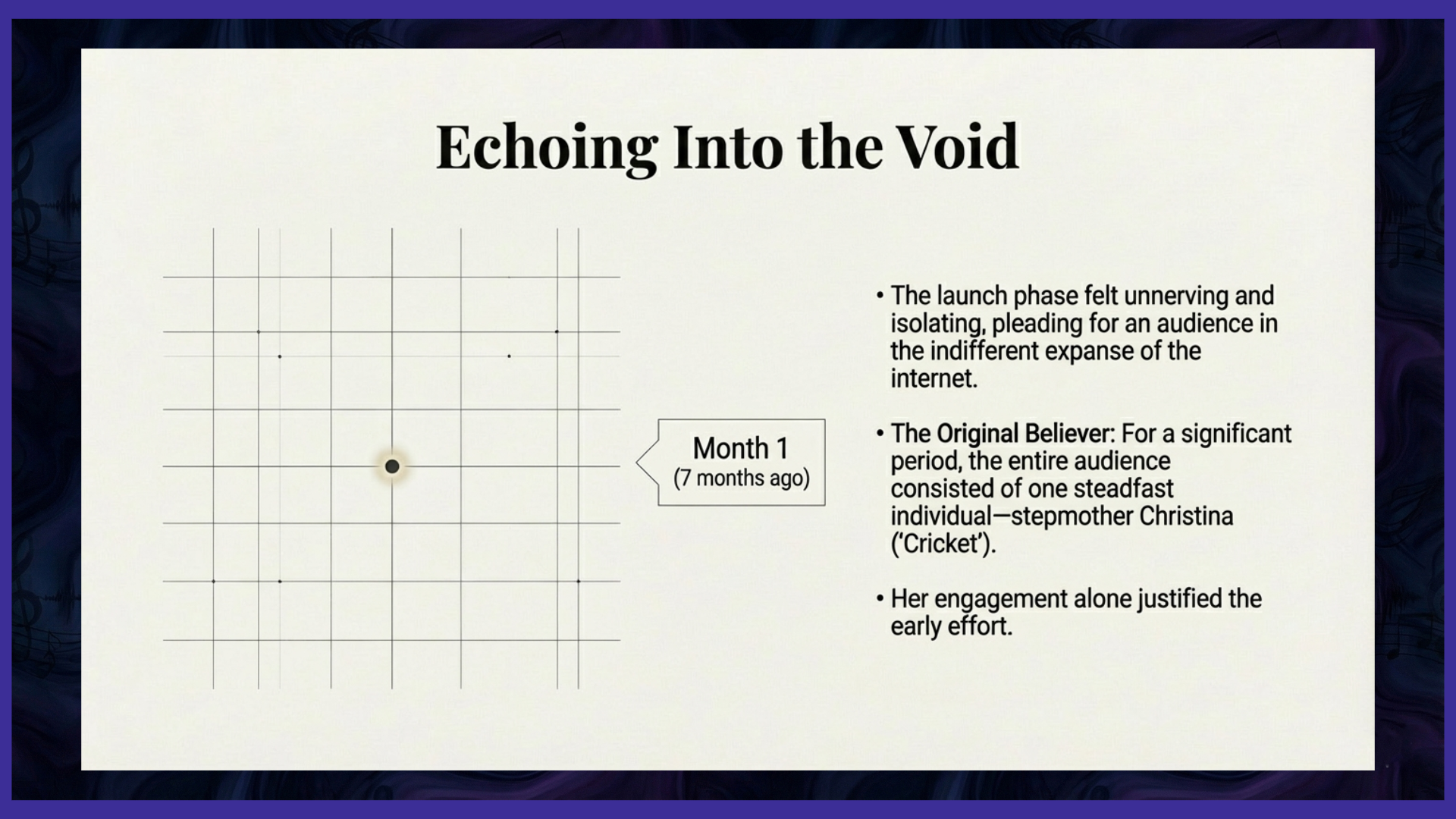 Echoing Into the Void

Month 1
(7 months ago)

• The launch phase felt unnerving and isolating, pleading for an audience in the indifferent expanse of the internet.

• The Original Believer: For a significant period, the entire audience consisted of one steadfast individual—stepmother Christina ('Cricket').

• Her engagement alone justified the early effort.